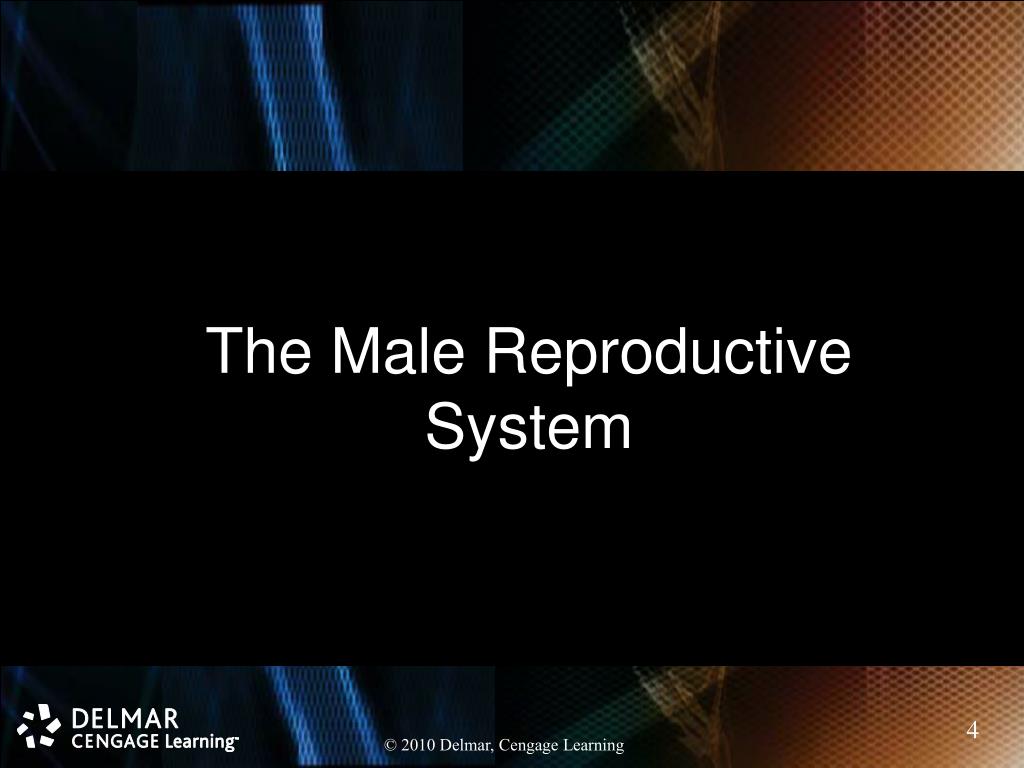 The Male Reproductive System

DELMAR
CENGAGE Learning™

© 2010 Delmar, Cengage Learning

4